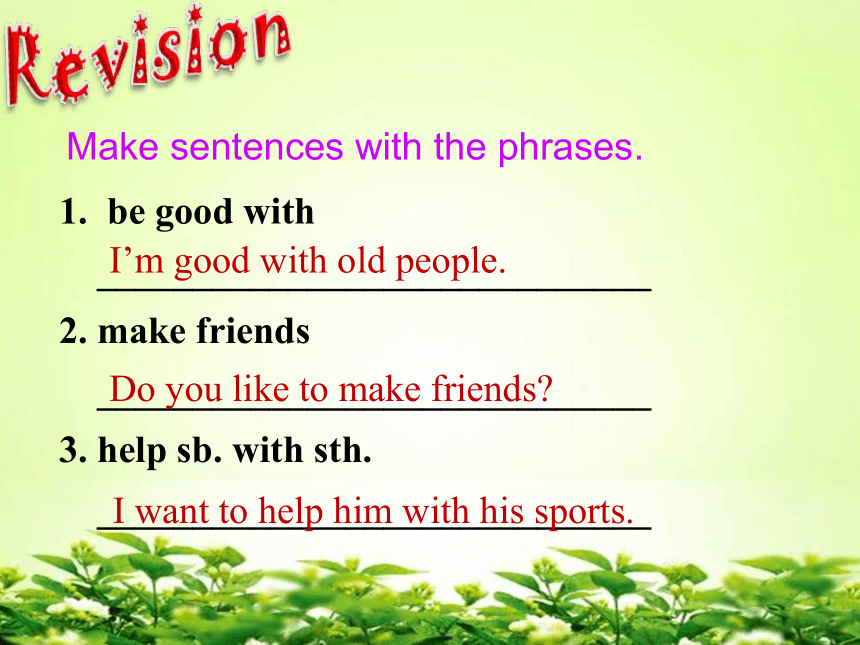 Revision

Make sentences with the phrases.

1. be good with

I’m good with old people.

2. make friends

Do you like to make friends?

3. help sb. with sth.

I want to help him with his sports.